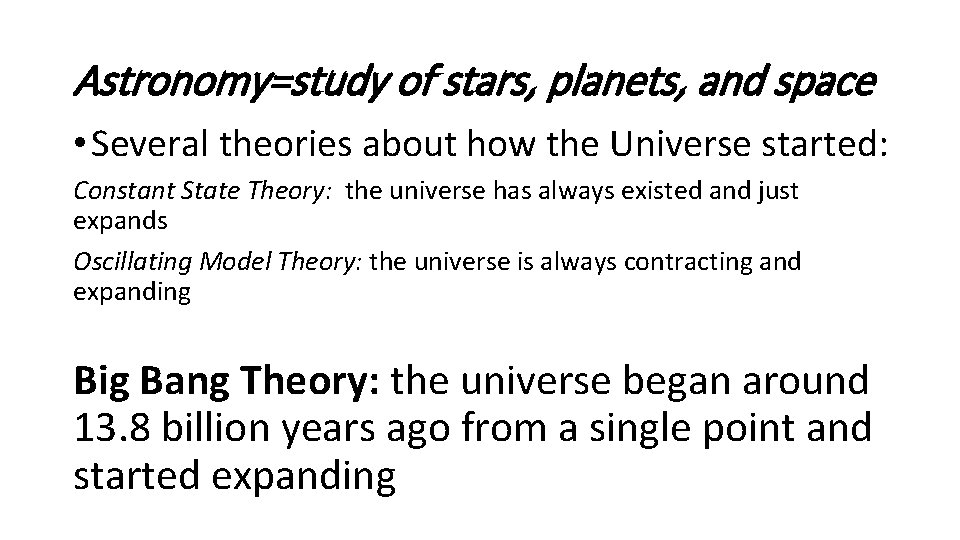 Astronomy=study of stars, planets, and space

• Several theories about how the Universe started:

Constant State Theory: the universe has always existed and just expands

Oscillating Model Theory: the universe is always contracting and expanding

Big Bang Theory: the universe began around 13.8 billion years ago from a single point and started expanding